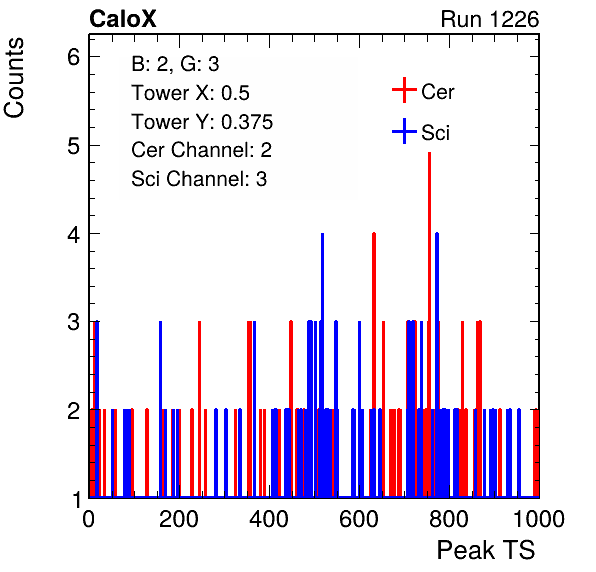 CaloX

Run 1226

Counts

B: 2, G: 3
Tower X: 0.5
Tower Y: 0.375
Cer Channel: 2
Sci Channel: 3

Cer
Sci

6
5
4
3
2
1

0
200
400
600
800
1000

Peak TS